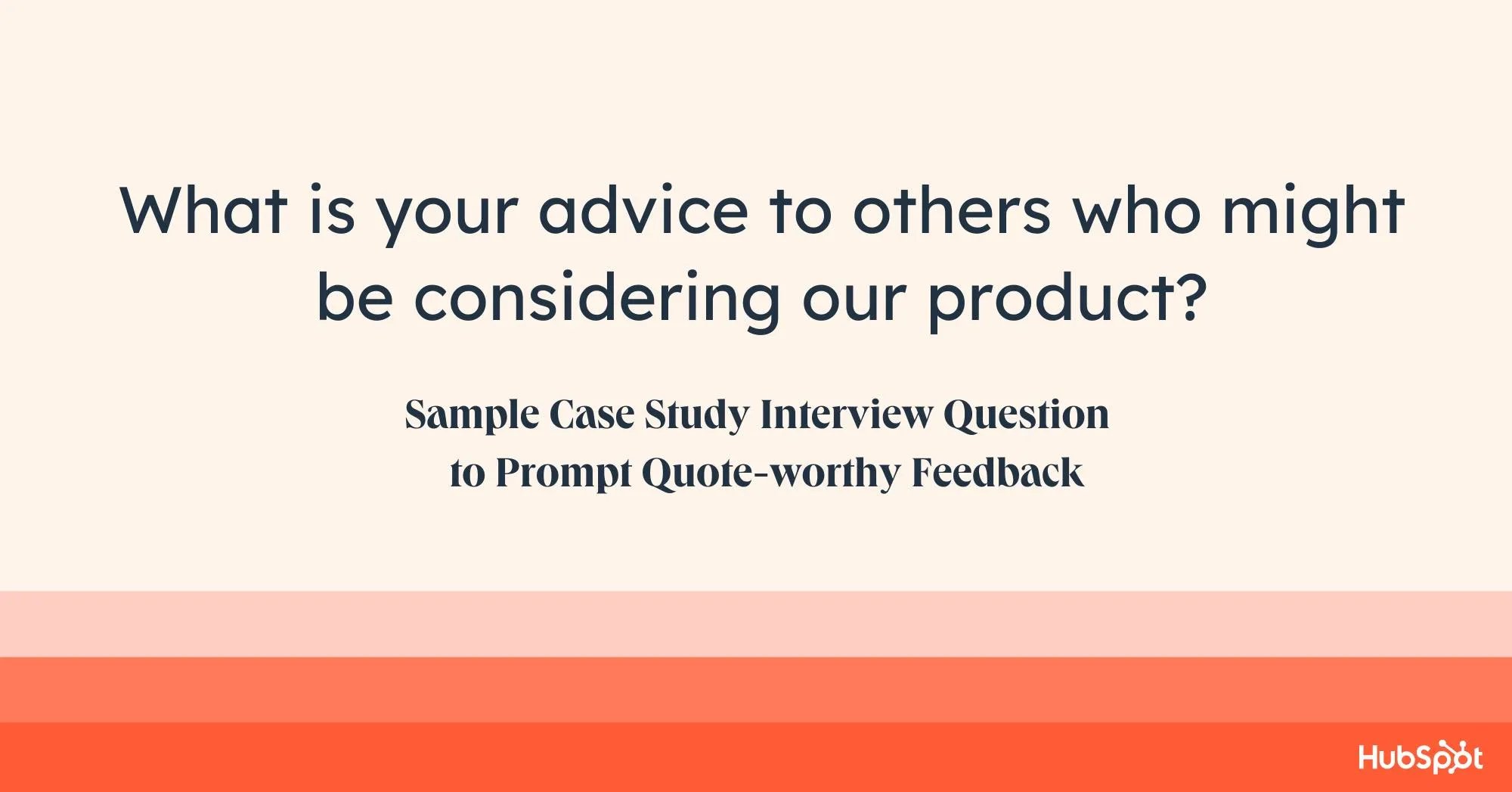 What is your advice to others who might be considering our product?

Sample Case Study Interview Question to Prompt Quote-worthy Feedback

HubSpot